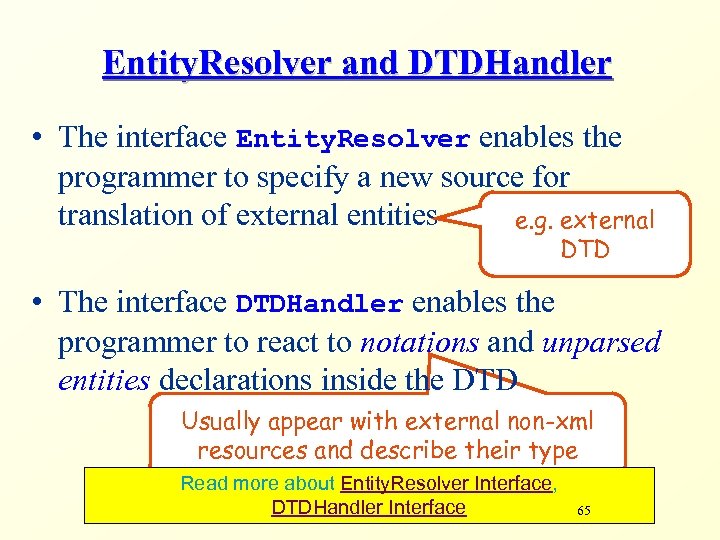 EntityResolver and DTDHandler

• The interface EntityResolver enables the programmer to specify a new source for translation of external entities

e.g. external DTD

• The interface DTDHandler enables the programmer to react to notations and unparsed entities declarations inside the DTD

Usually appear with external non-xml resources and describe their type

Read more about EntityResolver Interface, DTDHandler Interface

65